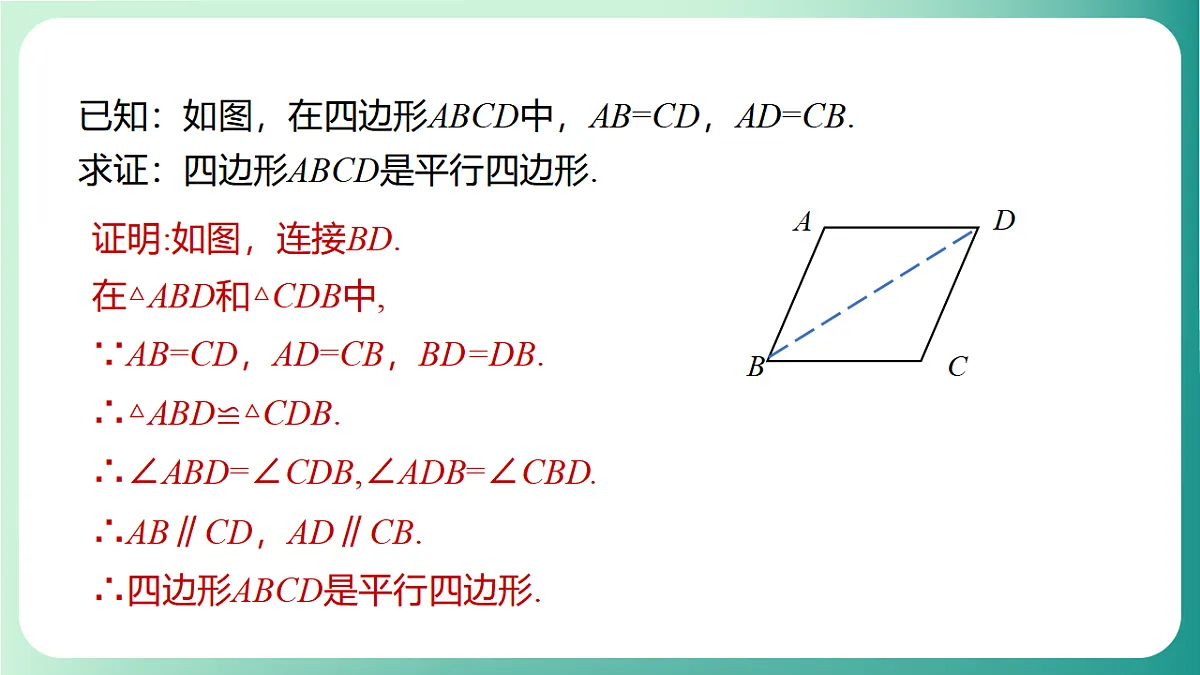 已知：如图，在四边形$ABCD$中，$AB=CD$，$AD=CB$.
求证：四边形$ABCD$是平行四边形.

证明:如图，连接$BD$.
在$\triangle ABD$和$\triangle CDB$中,
$\because AB=CD$，$AD=CB$，$BD=DB$.
$\therefore \triangle ABD \cong \triangle CDB$.
$\therefore \angle ABD=\angle CDB, \angle ADB=\angle CBD$.
$\therefore AB \parallel CD$，$AD \parallel CB$.
$\therefore$四边形$ABCD$是平行四边形.

A
D
B
C